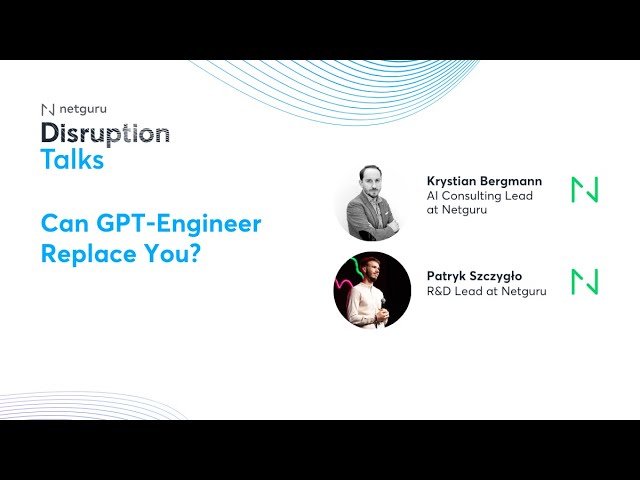 netguru

Disruption Talks

Can GPT-Engineer Replace You?

Krystian Bergmann
AI Consulting Lead at Netguru

Patryk Szczygło
R&D Lead at Netguru